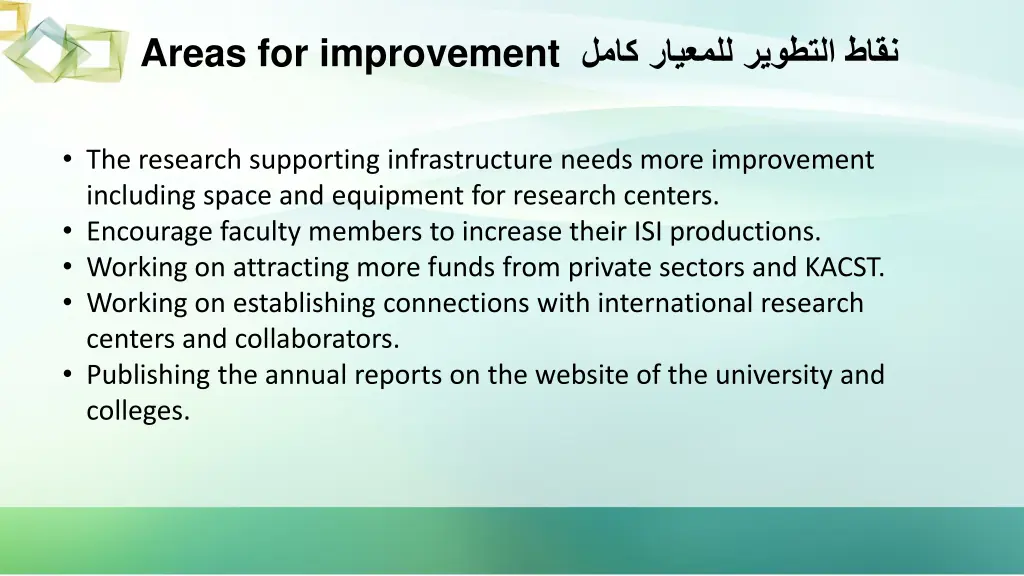 Areas for improvement نقاط التطوير للمعيار كامل

• The research supporting infrastructure needs more improvement including space and equipment for research centers.
• Encourage faculty members to increase their ISI productions.
• Working on attracting more funds from private sectors and KACST.
• Working on establishing connections with international research centers and collaborators.
• Publishing the annual reports on the website of the university and colleges.